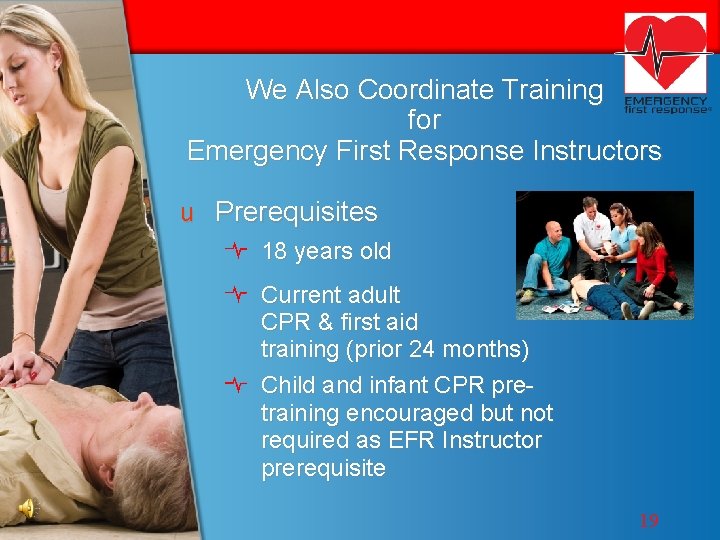 EMERGENCY
first response®

We Also Coordinate Training for Emergency First Response Instructors

u Prerequisites

18 years old

Current adult CPR & first aid training (prior 24 months)

Child and infant CPR pre-training encouraged but not required as EFR Instructor prerequisite

19